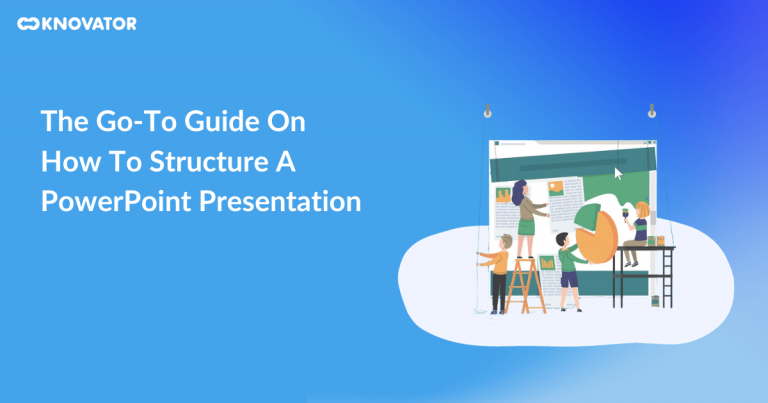 KNOVATOR

The Go-To Guide On How To Structure A PowerPoint Presentation